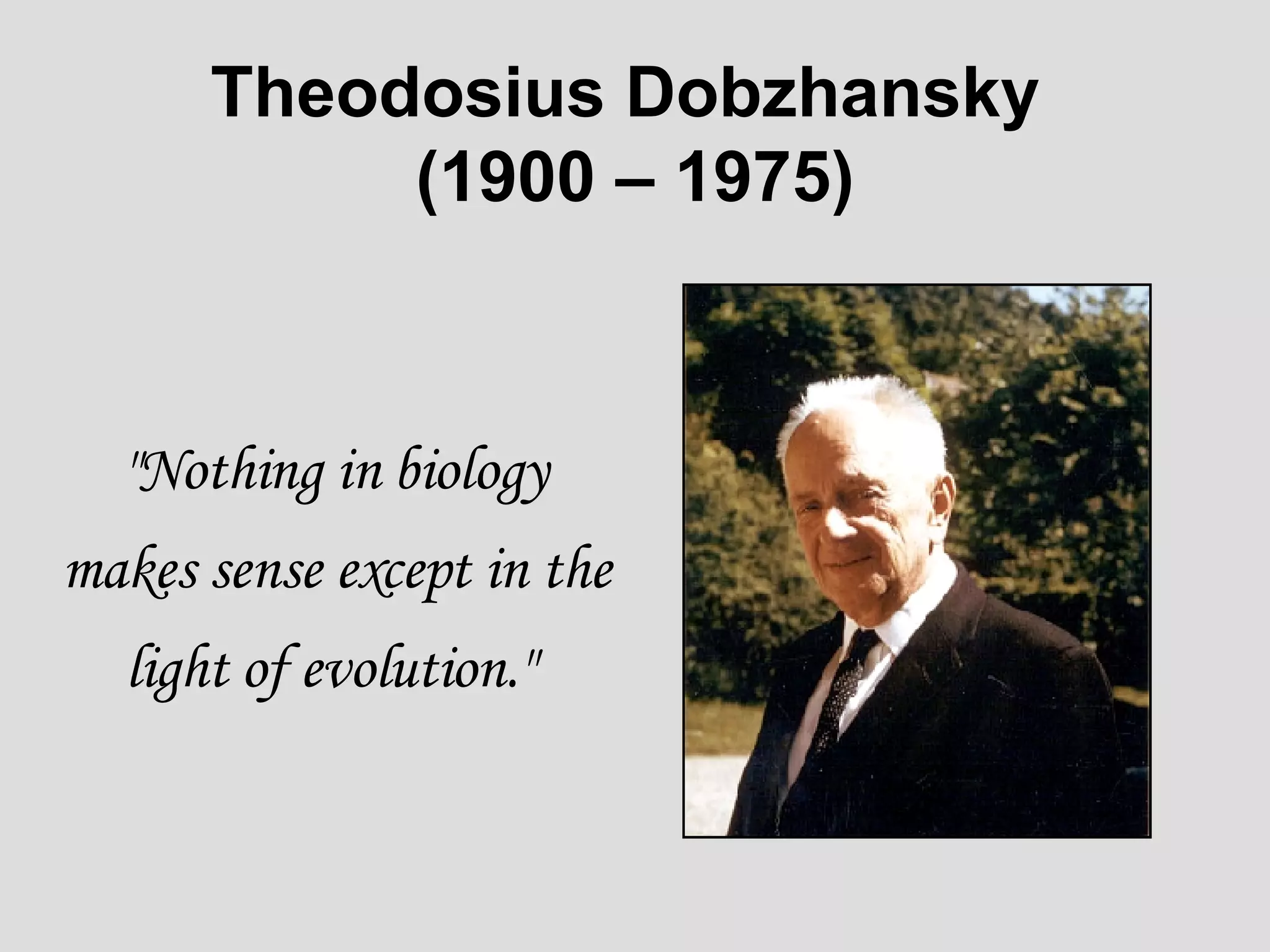 Theodosius Dobzhansky
(1900 – 1975)

"Nothing in biology makes sense except in the light of evolution."